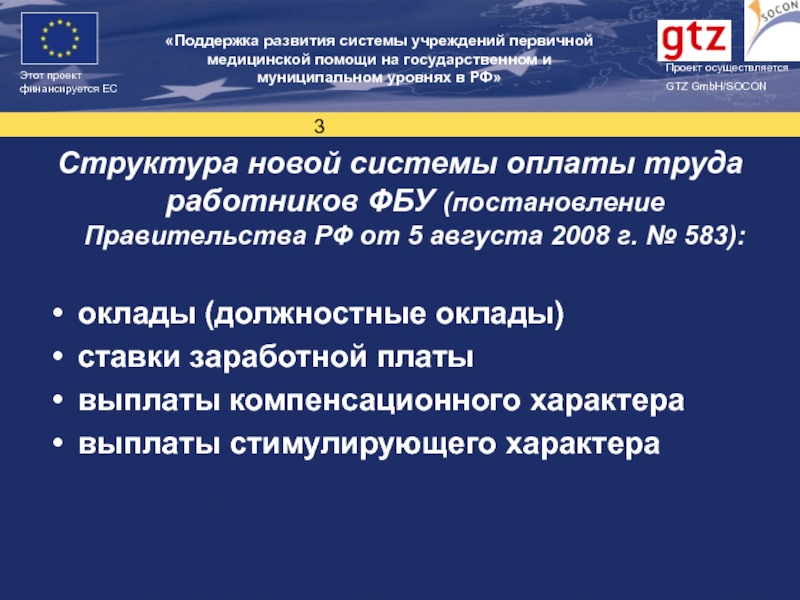 Этот проект финансируется ЕС

«Поддержка развития системы учреждений первичной медицинской помощи на государственном и муниципальном уровнях в РФ»

gtz

SOCON

Проект осуществляется GTZ GmbH/SOCON

3

Структура новой системы оплаты труда работников ФБУ (постановление Правительства РФ от 5 августа 2008 г. № 583):

• оклады (должностные оклады)
• ставки заработной платы
• выплаты компенсационного характера
• выплаты стимулирующего характера